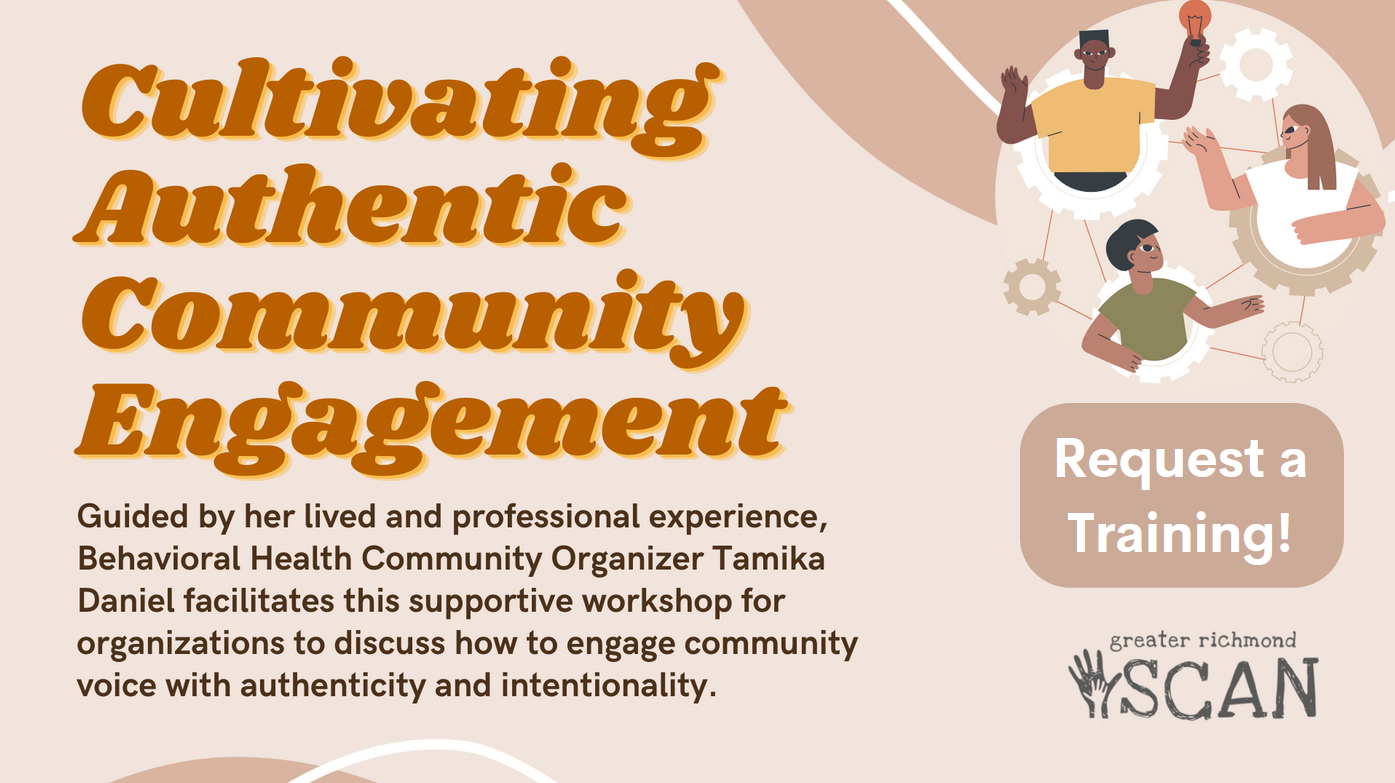 Cultivating Authentic Community Engagement

Guided by her lived and professional experience, Behavioral Health Community Organizer Tamika Daniel facilitates this supportive workshop for organizations to discuss how to engage community voice with authenticity and intentionality.

Request a Training!

greater richmond SCAN